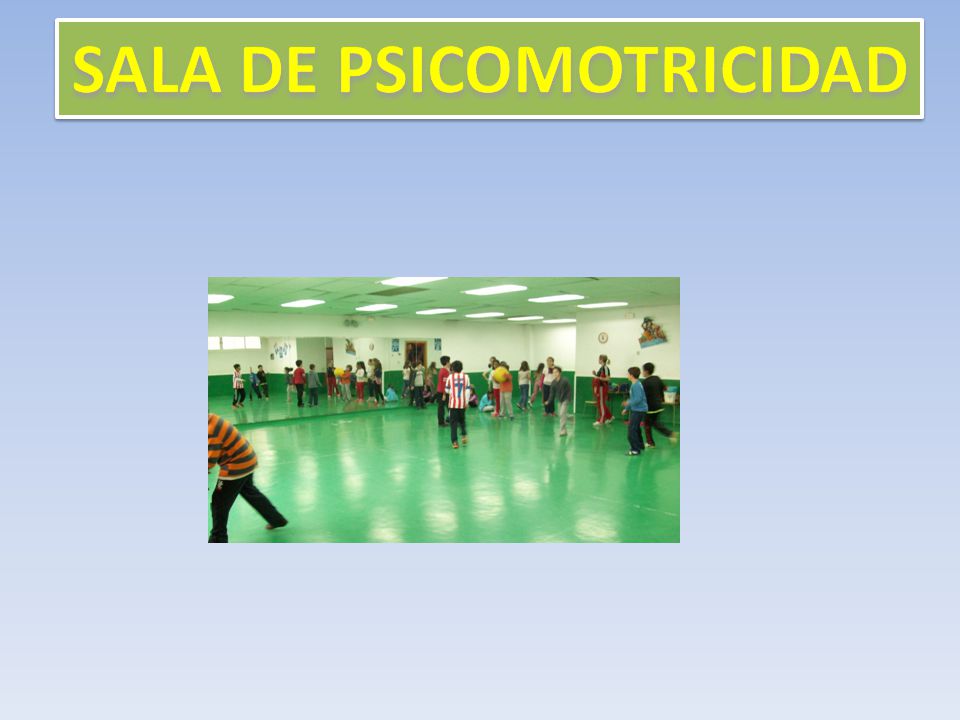 SALA DE PSICOMOTRICIDAD